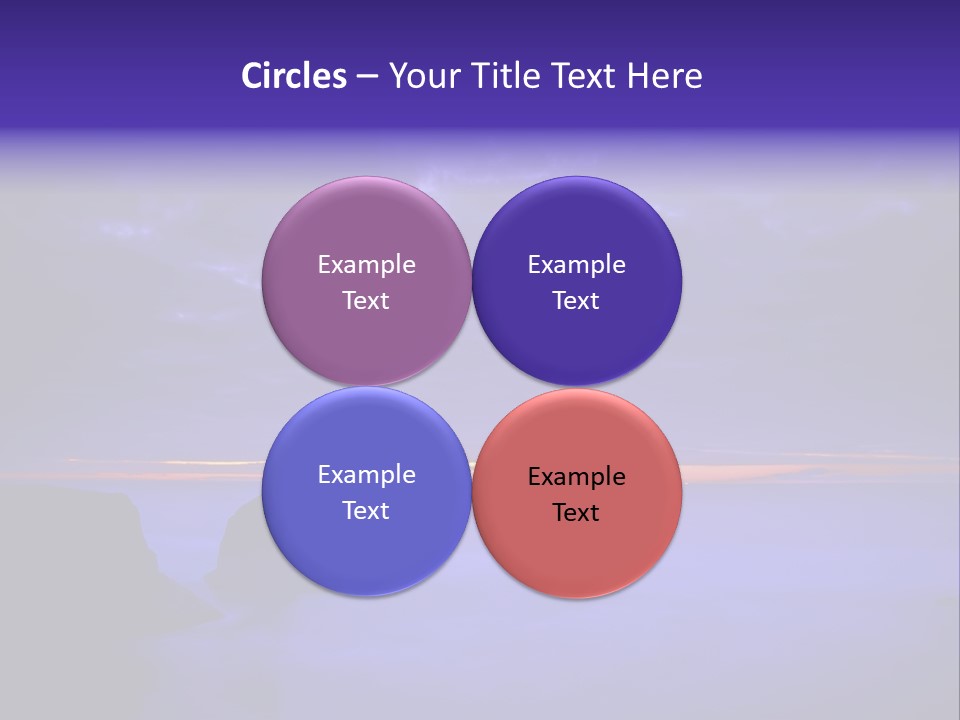 Circles – Your Title Text Here

Example Text

Example Text

Example Text

Example Text